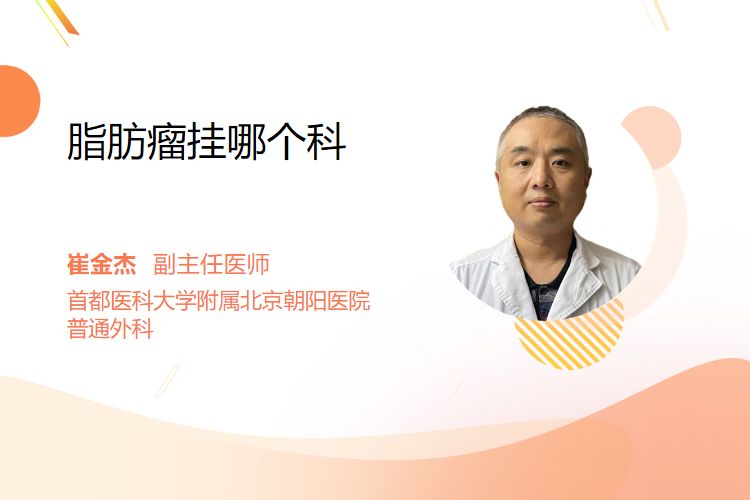 脂肪瘤挂哪个科

崔金杰 副主任医师
首都医科大学附属北京朝阳医院
普通外科